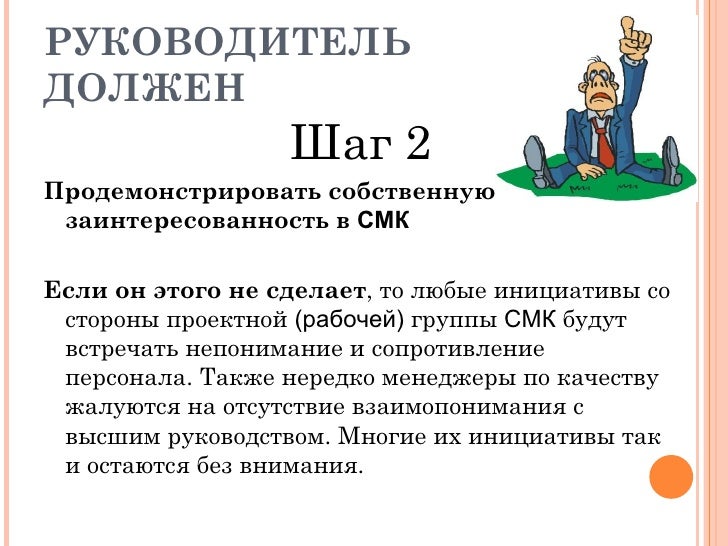 РУКОВОДИТЕЛЬ ДОЛЖЕН

Шаг 2

Продемонстрировать собственную заинтересованность в СМК

Если он этого не сделает, то любые инициативы со стороны проектной (рабочей) группы СМК будут встречать непонимание и сопротивление персонала. Также нередко менеджеры по качеству жалуются на отсутствие взаимопонимания с высшим руководством. Многие их инициативы так и остаются без внимания.